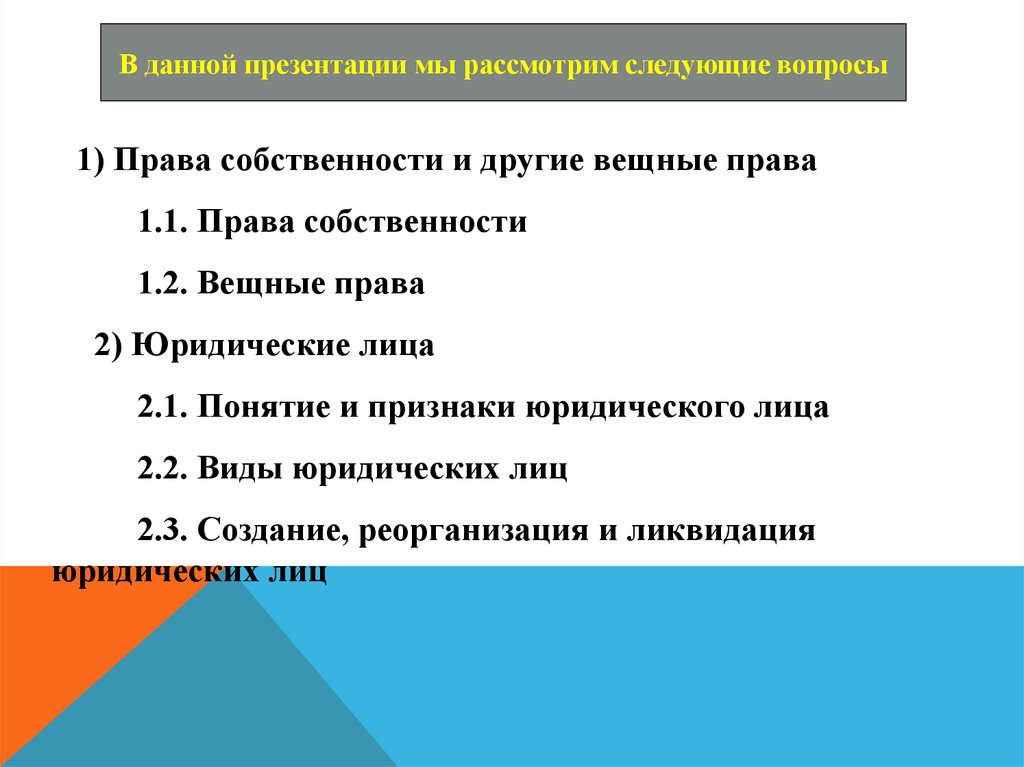 В данной презентации мы рассмотрим следующие вопросы

1) Права собственности и другие вещные права

1.1. Права собственности

1.2. Вещные права

2) Юридические лица

2.1. Понятие и признаки юридического лица

2.2. Виды юридических лиц

2.3. Создание, реорганизация и ликвидация юридических лиц